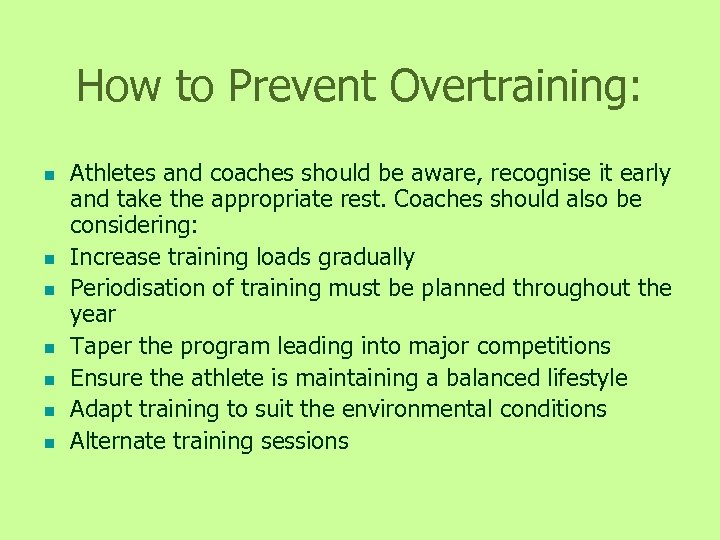 How to Prevent Overtraining:

- Athletes and coaches should be aware, recognise it early and take the appropriate rest. Coaches should also be considering:
- Increase training loads gradually
- Periodisation of training must be planned throughout the year
- Taper the program leading into major competitions
- Ensure the athlete is maintaining a balanced lifestyle
- Adapt training to suit the environmental conditions
- Alternate training sessions